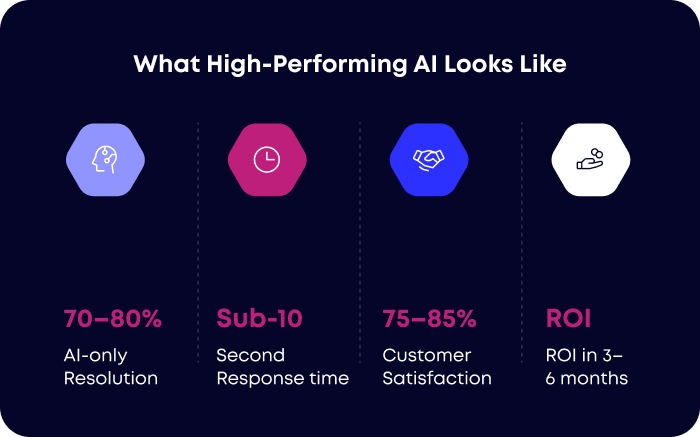 What High-Performing AI Looks Like

70–80%
AI-only Resolution

Sub-10
Second Response time

75–85%
Customer Satisfaction

ROI
ROI in 3–6 months